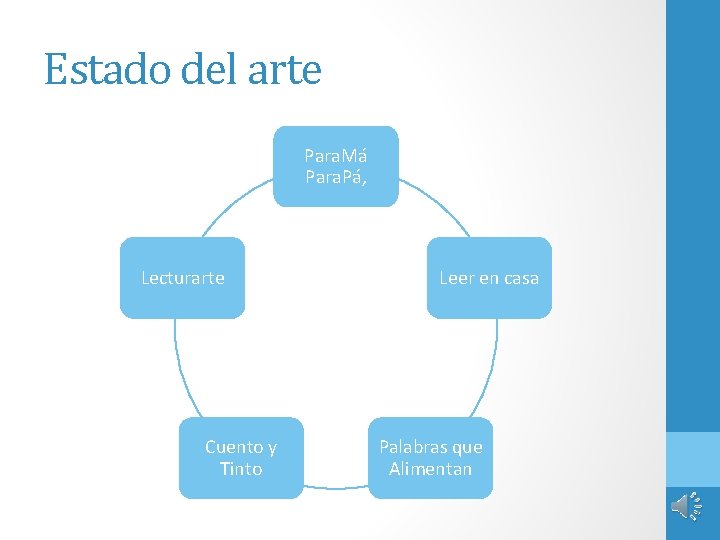 Estado del arte

ParaMá ParaPá,

Leer en casa

Palabras que Alimentan

Cuento y Tinto

Lecturarte